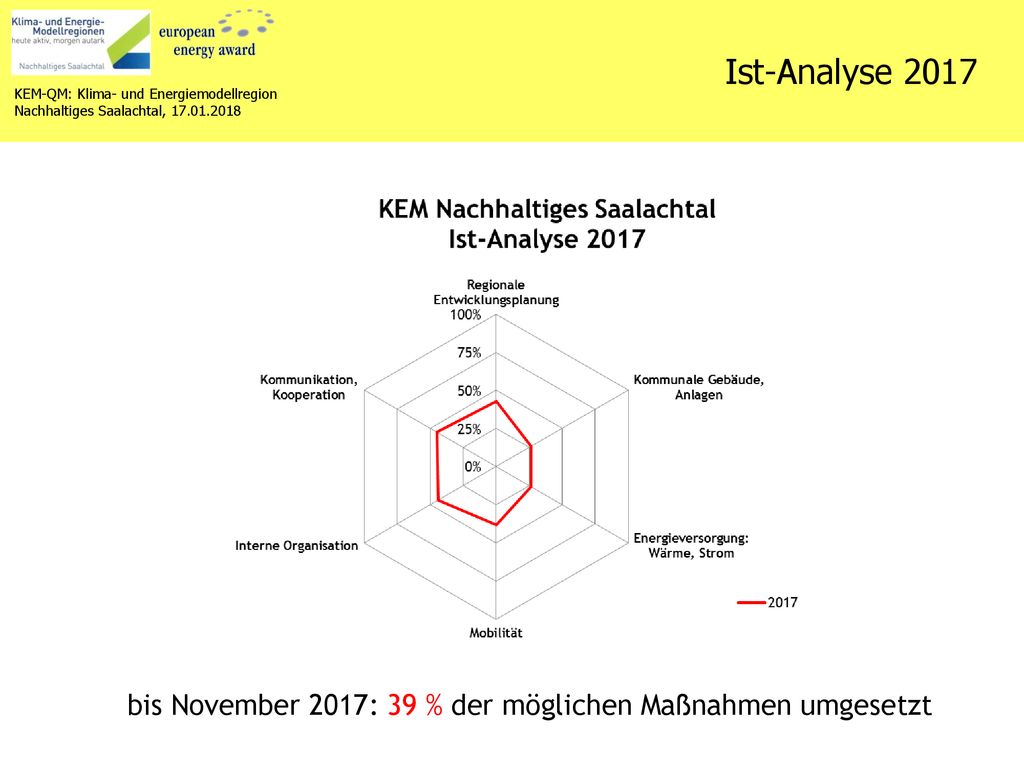 Klima- und Energie-Modellregionen
heute aktiv, morgen autark
Nachhaltiges Saalachtal

european energy award

KEM-QM: Klima- und Energiemodellregion
Nachhaltiges Saalachtal, 17.01.2018

Ist-Analyse 2017

KEM Nachhaltiges Saalachtal
Ist-Analyse 2017

Regionale Entwicklungsplanung
100%
75%
50%
25%
0%
Kommunale Gebäude, Anlagen
Energieversorgung: Wärme, Strom
Mobilität
Interne Organisation
Kommunikation, Kooperation

2017

bis November 2017: 39 % der möglichen Maßnahmen umgesetzt